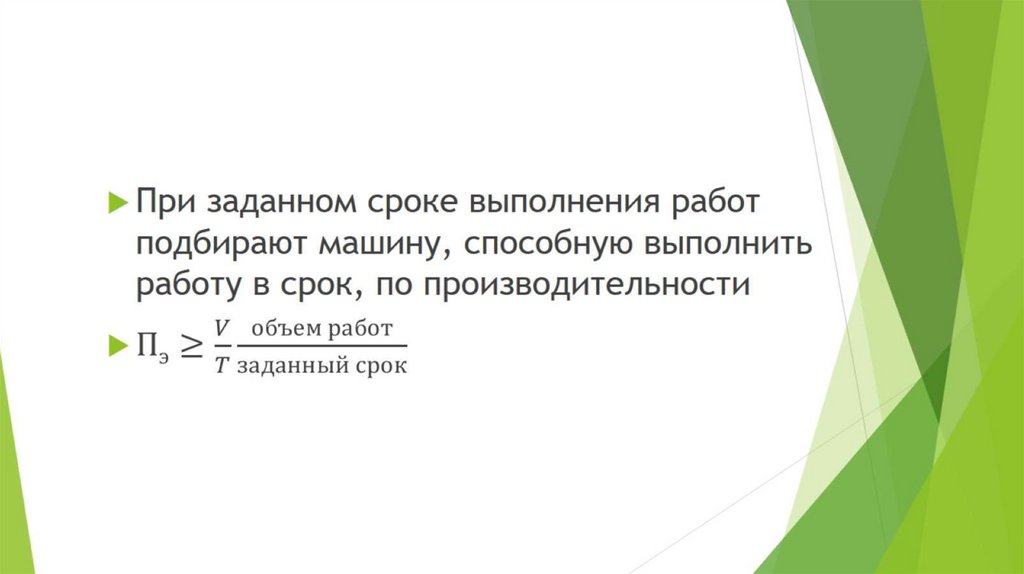 При заданном сроке выполнения работ подбирают машину, способную выполнить работу в срок, по производительности

$П_э \geq \frac{V}{T} \frac{\text{объем работ}}{\text{заданный срок}}$